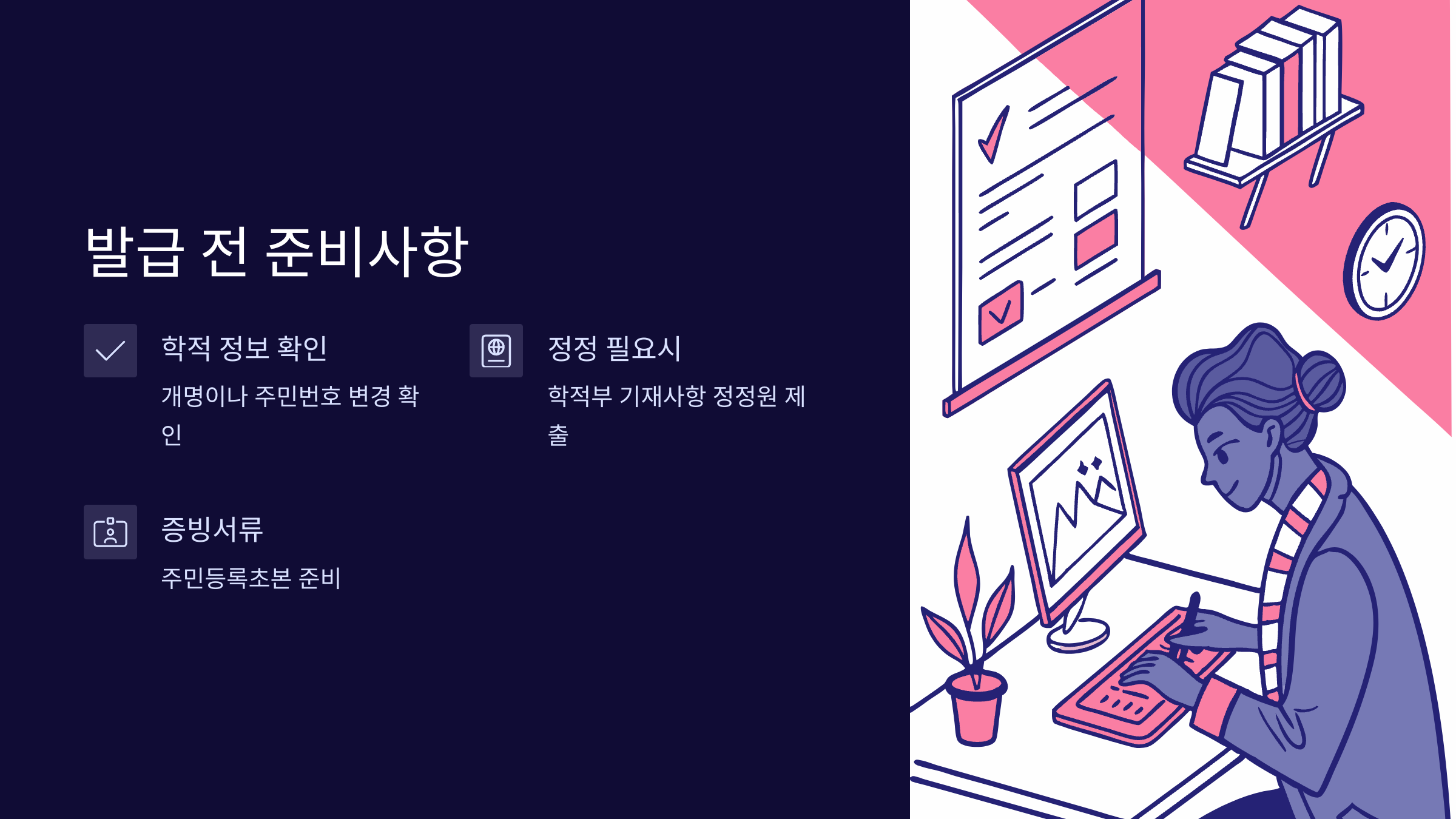 발급 전 준비사항

학적 정보 확인

개명이나 주민번호 변경 확인

정정 필요시

학적부 기재사항 정정원 제출

증빙서류

주민등록초본 준비